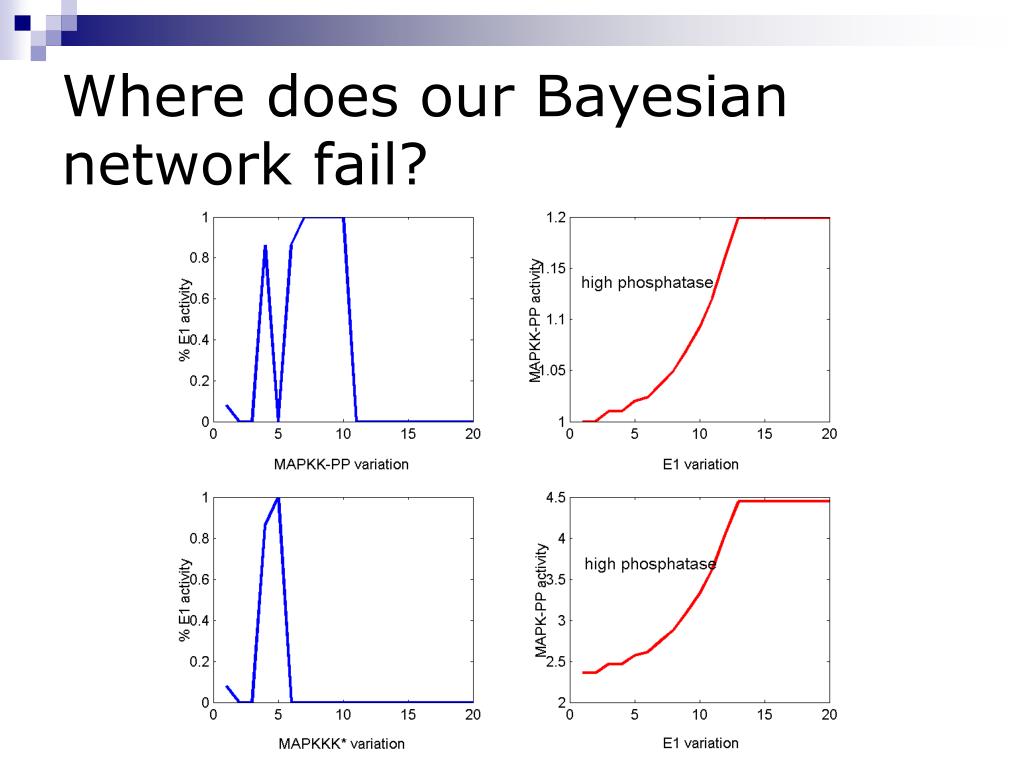 Where does our Bayesian network fail?

1
0.8
0.6
0.4
0.2
0
% E1 activity
0 5 10 15 20
MAPKK-PP variation

1.2
1.15
1.1
1.05
1
MAPKK-PP activity
high phosphatase
0 5 10 15 20
E1 variation

1
0.8
0.6
0.4
0.2
0
% E1 activity
0 5 10 15 20
MAPKKK* variation

4.5
4
3.5
3
2.5
2
MAPK-PP activity
high phosphatase
0 5 10 15 20
E1 variation